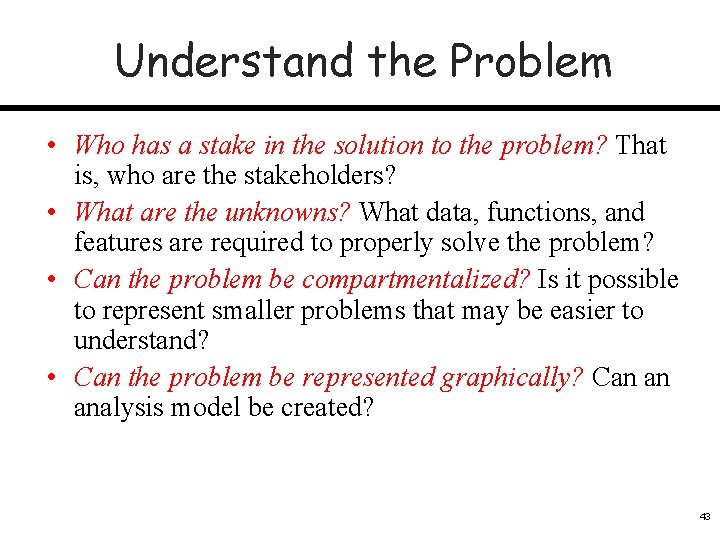 Understand the Problem

• Who has a stake in the solution to the problem? That is, who are the stakeholders?
• What are the unknowns? What data, functions, and features are required to properly solve the problem?
• Can the problem be compartmentalized? Is it possible to represent smaller problems that may be easier to understand?
• Can the problem be represented graphically? Can an analysis model be created?

43